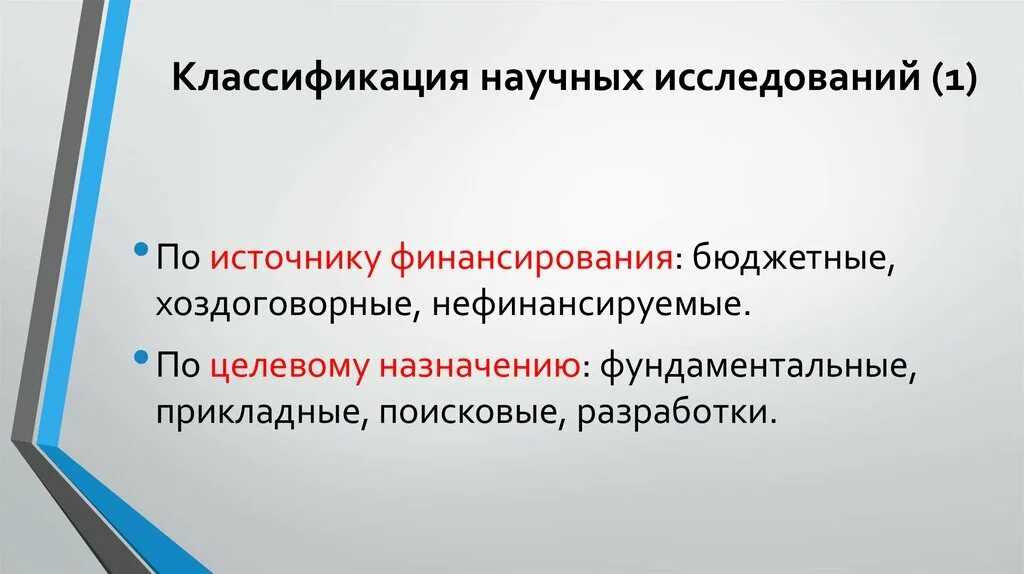 Классификация научных исследований (1)

• По источнику финансирования: бюджетные, хоздоговорные, нефинансируемые.

• По целевому назначению: фундаментальные, прикладные, поисковые, разработки.